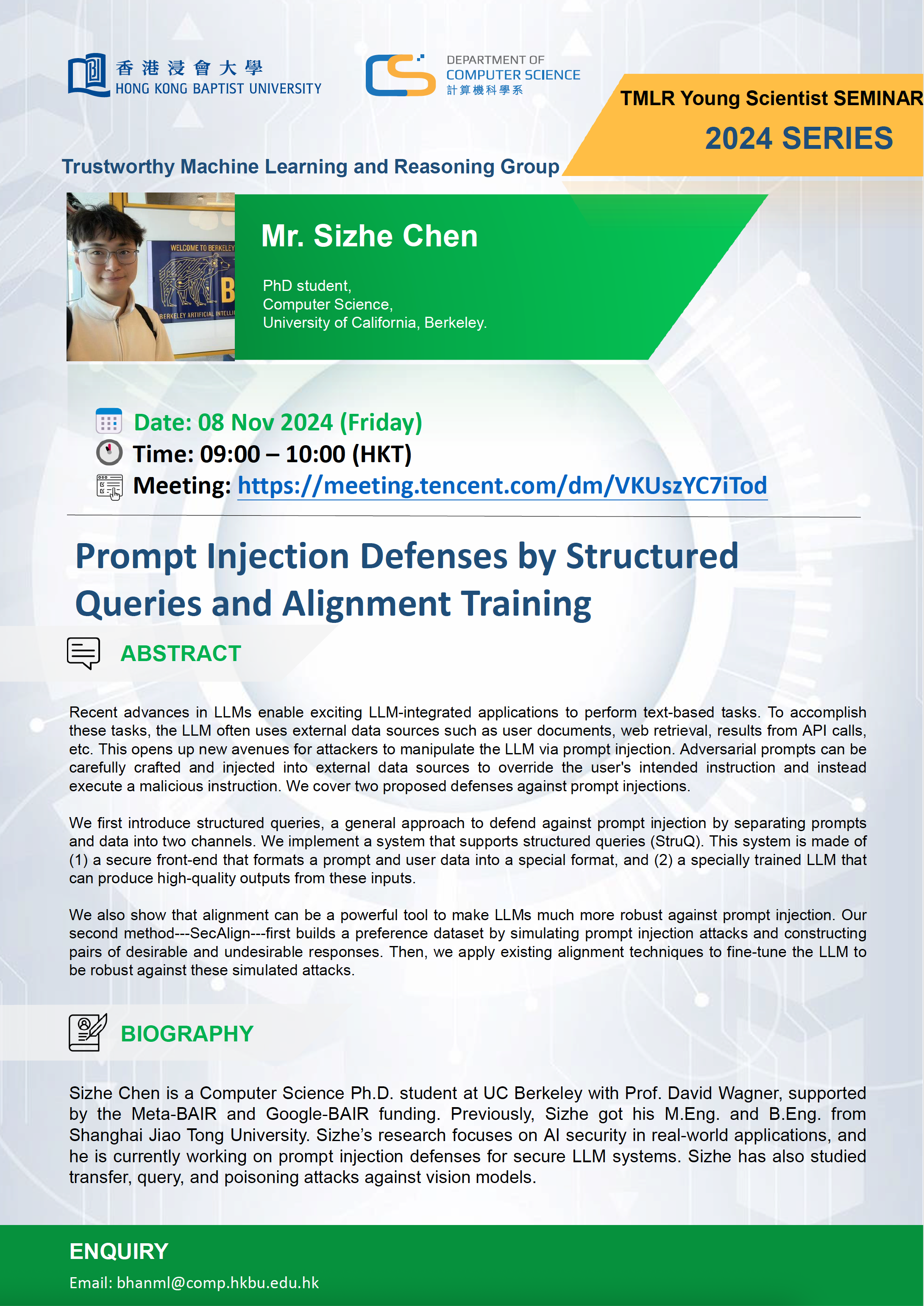 香港浸會大學
HONG KONG BAPTIST UNIVERSITY

DEPARTMENT OF
COMPUTER SCIENCE
計算機科學系

TMLR Young Scientist SEMINAR
2024 SERIES

Trustworthy Machine Learning and Reasoning Group

WELCOME TO BERKELEY
BERKELEY ARTIFICIAL INTELLI

Mr. Sizhe Chen

PhD student,
Computer Science,
University of California, Berkeley.

Date: 08 Nov 2024 (Friday)
Time: 09:00 – 10:00 (HKT)
Meeting: https://meeting.tencent.com/dm/VKUszYC7iTod

Prompt Injection Defenses by Structured Queries and Alignment Training

ABSTRACT

Recent advances in LLMs enable exciting LLM-integrated applications to perform text-based tasks. To accomplish these tasks, the LLM often uses external data sources such as user documents, web retrieval, results from API calls, etc. This opens up new avenues for attackers to manipulate the LLM via prompt injection. Adversarial prompts can be carefully crafted and injected into external data sources to override the user's intended instruction and instead execute a malicious instruction. We cover two proposed defenses against prompt injections.

We first introduce structured queries, a general approach to defend against prompt injection by separating prompts and data into two channels. We implement a system that supports structured queries (StruQ). This system is made of (1) a secure front-end that formats a prompt and user data into a special format, and (2) a specially trained LLM that can produce high-quality outputs from these inputs.

We also show that alignment can be a powerful tool to make LLMs much more robust against prompt injection. Our second method---SecAlign---first builds a preference dataset by simulating prompt injection attacks and constructing pairs of desirable and undesirable responses. Then, we apply existing alignment techniques to fine-tune the LLM to be robust against these simulated attacks.

BIOGRAPHY

Sizhe Chen is a Computer Science Ph.D. student at UC Berkeley with Prof. David Wagner, supported by the Meta-BAIR and Google-BAIR funding. Previously, Sizhe got his M.Eng. and B.Eng. from Shanghai Jiao Tong University. Sizhe's research focuses on AI security in real-world applications, and he is currently working on prompt injection defenses for secure LLM systems. Sizhe has also studied transfer, query, and poisoning attacks against vision models.

ENQUIRY
Email: bhanml@comp.hkbu.edu.hk